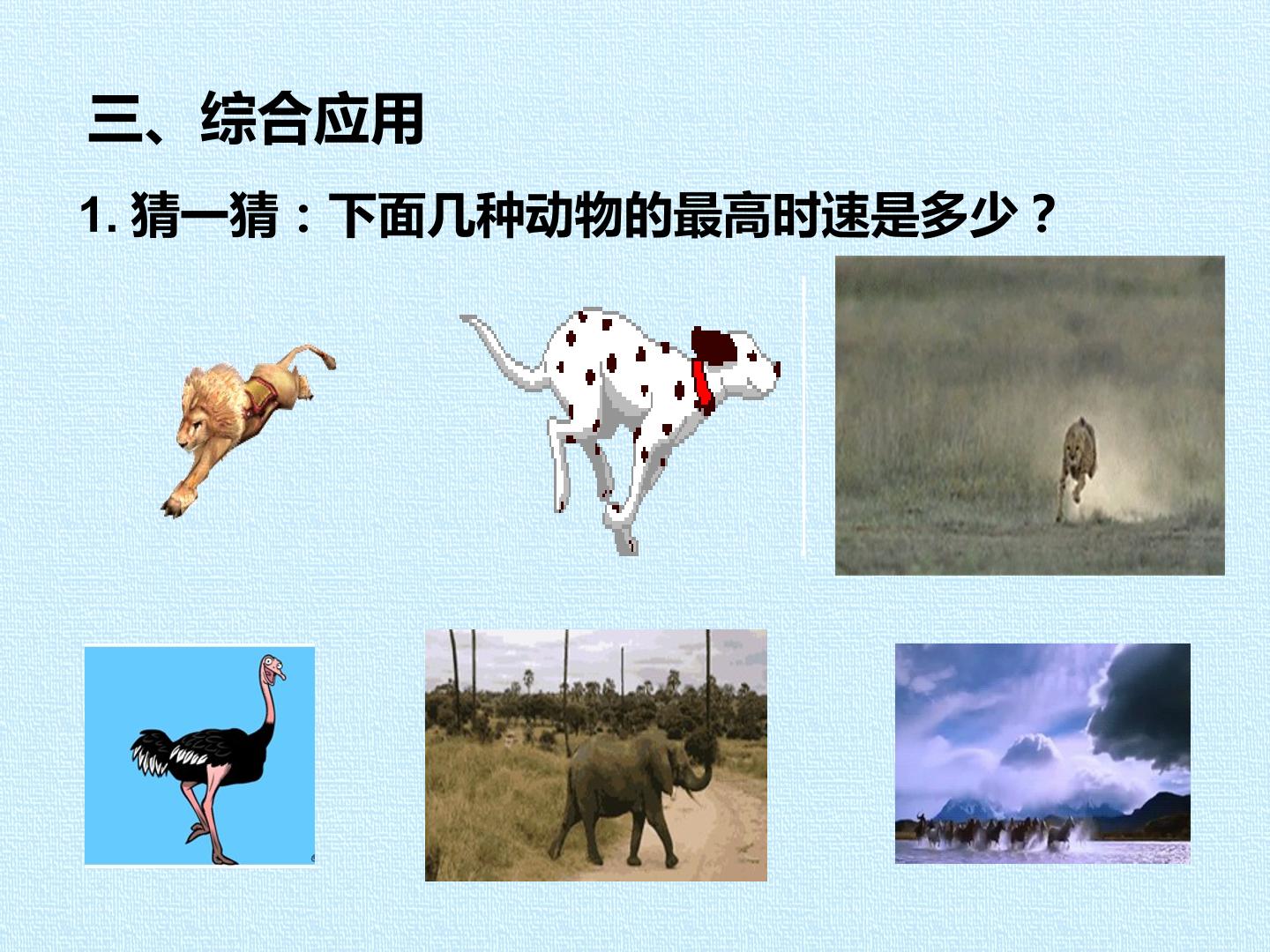 三、综合应用

1.猜一猜：下面几种动物的最高时速是多少？